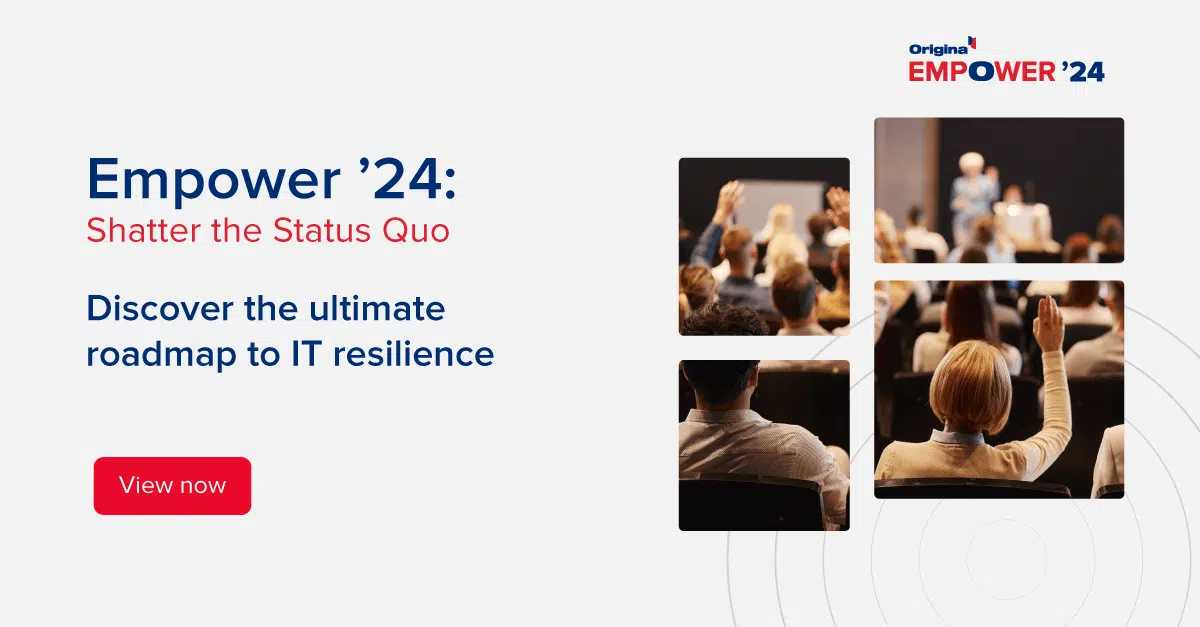 Origina
EMPOWER '24

Empower '24:
Shatter the Status Quo

Discover the ultimate roadmap to IT resilience

View now